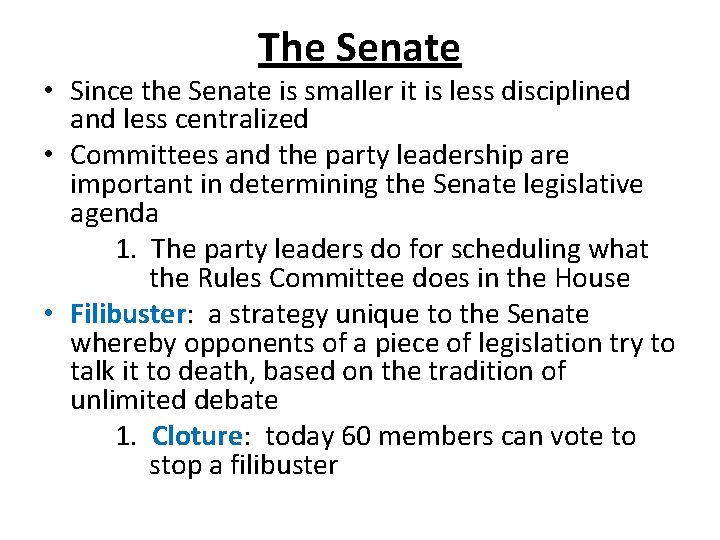 The Senate

• Since the Senate is smaller it is less disciplined and less centralized

• Committees and the party leadership are important in determining the Senate legislative agenda

1. The party leaders do for scheduling what the Rules Committee does in the House

• Filibuster: a strategy unique to the Senate whereby opponents of a piece of legislation try to talk it to death, based on the tradition of unlimited debate

1. Cloture: today 60 members can vote to stop a filibuster